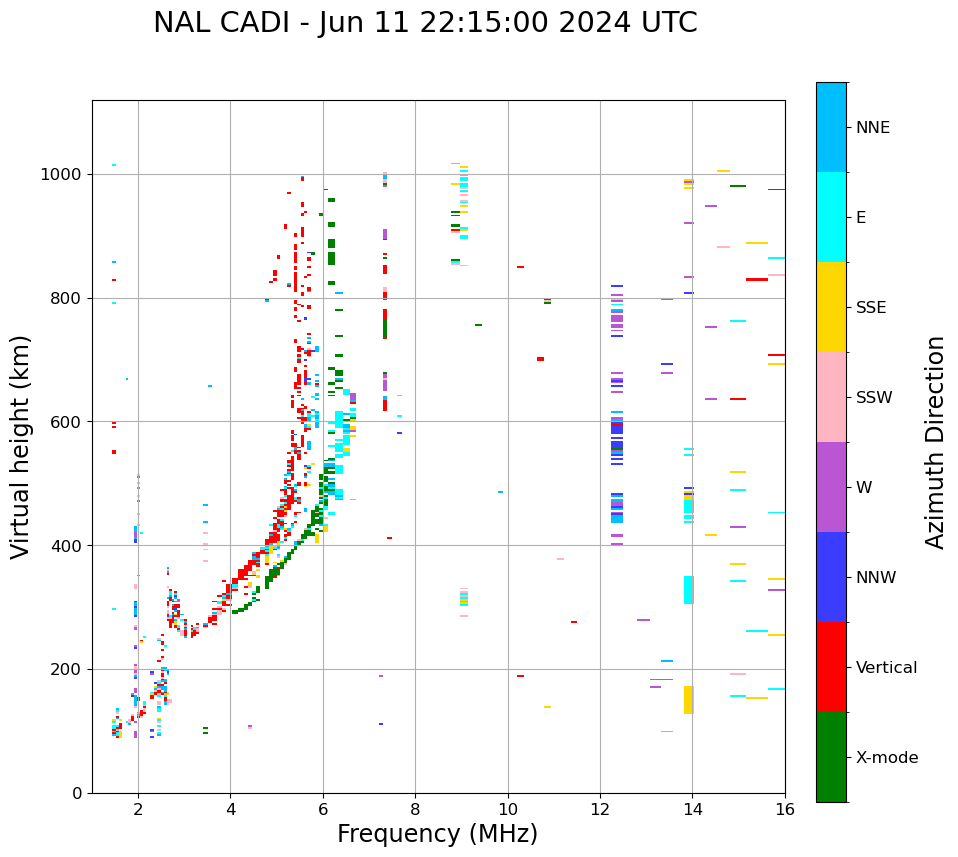 NAL CADI - Jun 11 22:15:00 2024 UTC

Virtual height (km)

1000
800
600
400
200
0

2
4
6
8
10
12
14
16

Frequency (MHz)

NNE
E
SSE
SSW
W
NNW
Vertical
X-mode

Azimuth Direction